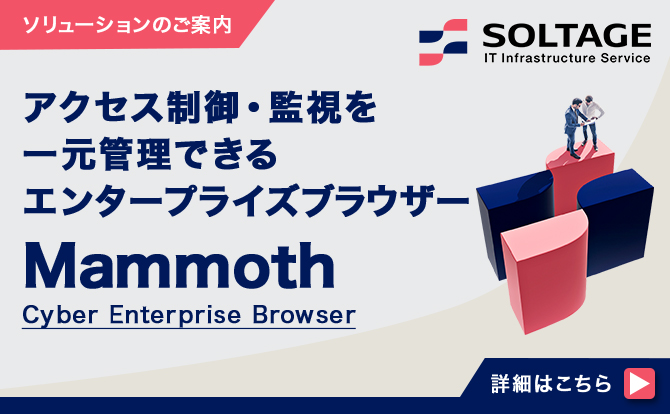 ソリューションのご案内

SOLTAGE
IT Infrastructure Service

アクセス制御・監視を
一元管理できる
エンタープライズブラウザー

Mammoth
Cyber Enterprise Browser

詳細はこちら